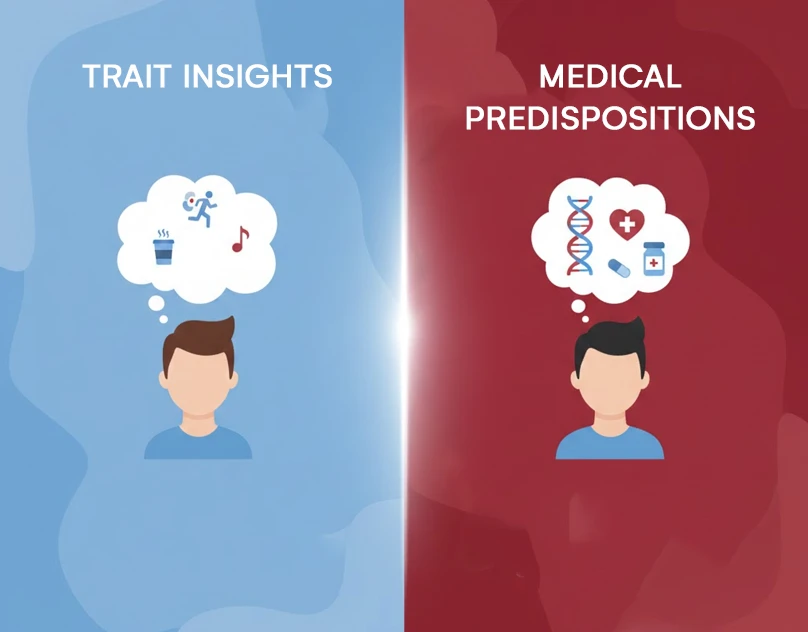 TRAIT INSIGHTS

MEDICAL PREDISPOSITIONS